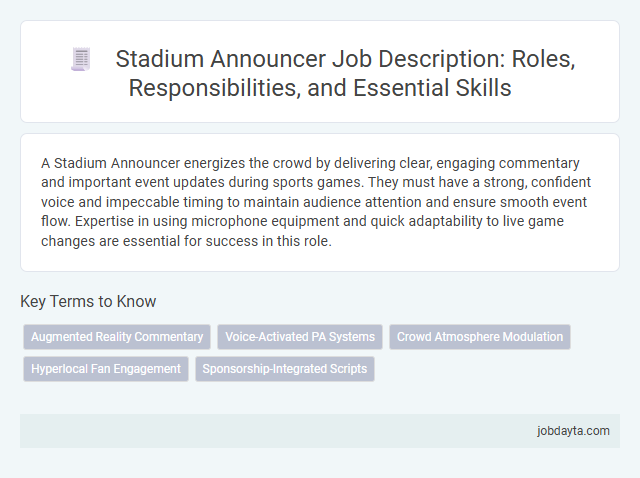 Stadium Announcer Job Description: Roles, Responsibilities, and Essential Skills

A Stadium Announcer energizes the crowd by delivering clear, engaging commentary and important event updates during sports games. They must have a strong, confident voice and impeccable timing to maintain audience attention and ensure smooth event flow. Expertise in using microphone equipment and quick adaptability to live game changes are essential for success in this role.

Key Terms to Know

Augmented Reality Commentary

Voice-Activated PA Systems

Crowd Atmosphere Modulation

Hyperlocal Fan Engagement

Sponsorship-Integrated Scripts

jobdayta.com